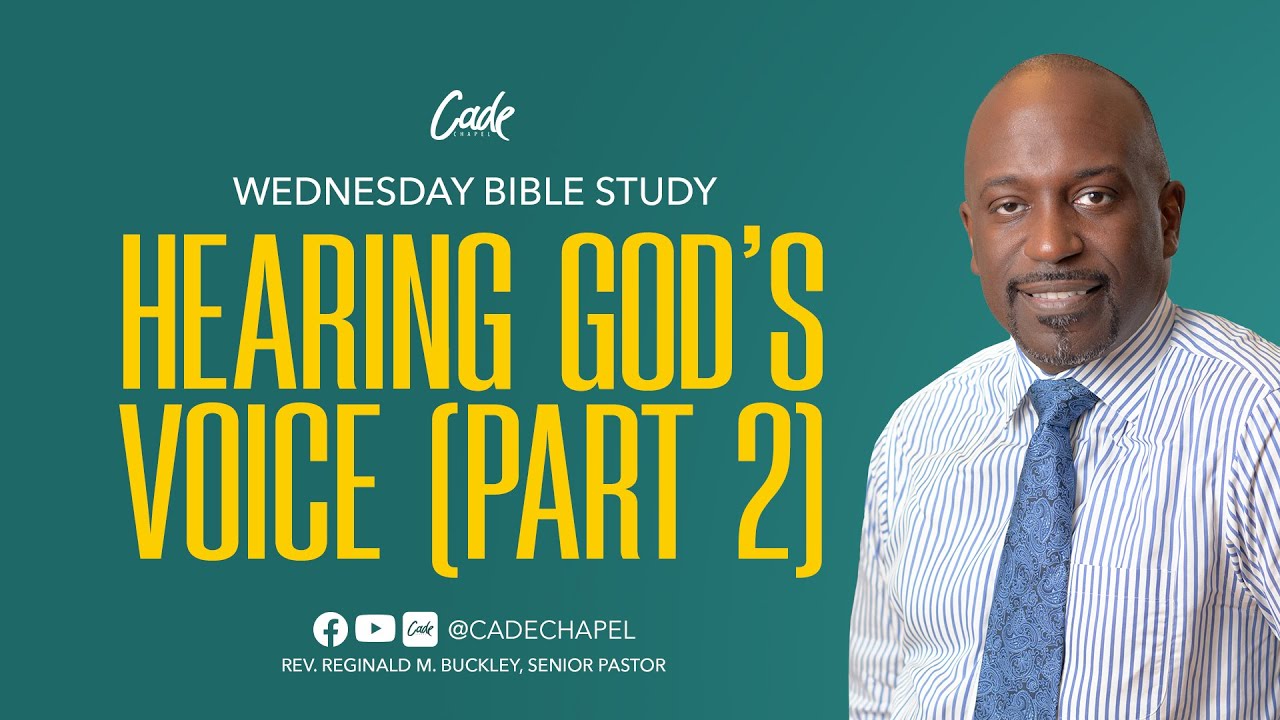 Cade
CHAPEL

WEDNESDAY BIBLE STUDY

HEARING GOD'S VOICE (PART 2)

Cade @CADECHAPEL

REV. REGINALD M. BUCKLEY, SENIOR PASTOR